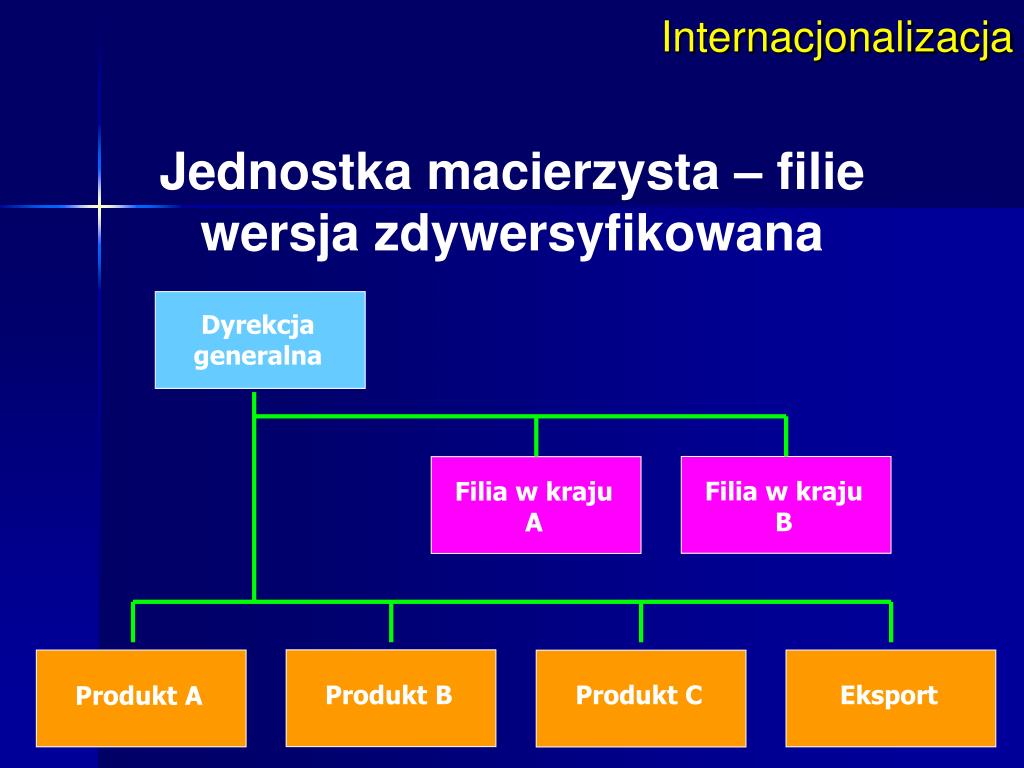 Internacjonalizacja

Jednostka macierzysta – filie wersja zdywersyfikowana

Dyrekcja generalna

Filia w kraju A

Filia w kraju B

Produkt A

Produkt B

Produkt C

Eksport